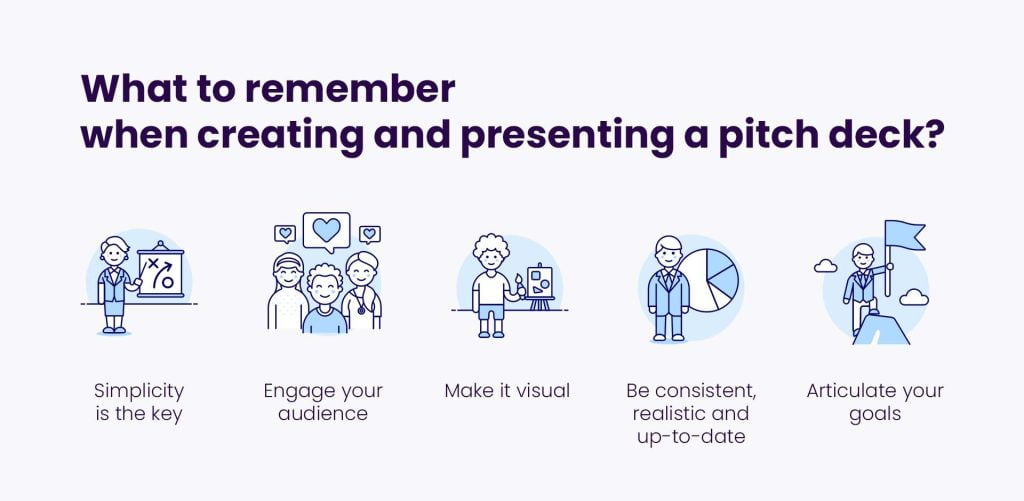 What to remember when creating and presenting a pitch deck?

Simplicity is the key

Engage your audience

Make it visual

Be consistent, realistic and up-to-date

Articulate your goals